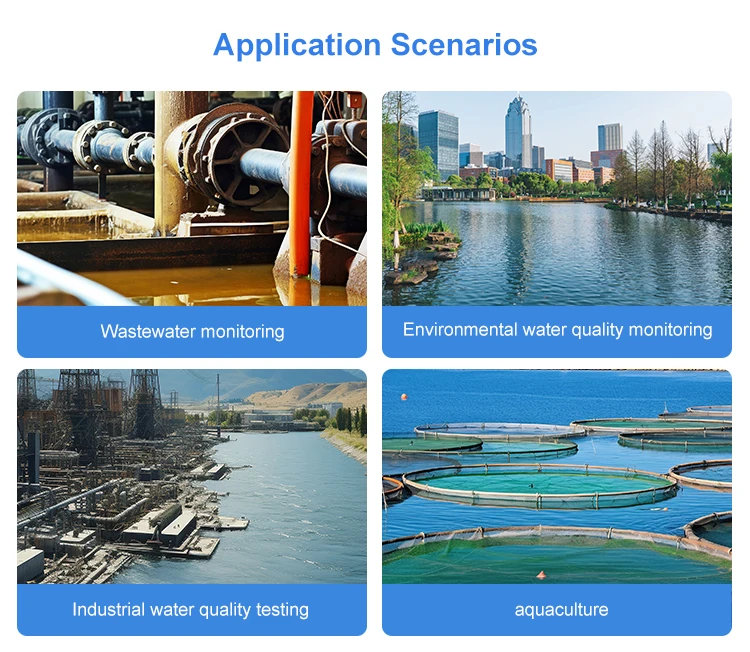 Application Scenarios

Wastewater monitoring

Environmental water quality monitoring

Industrial water quality testing

aquaculture